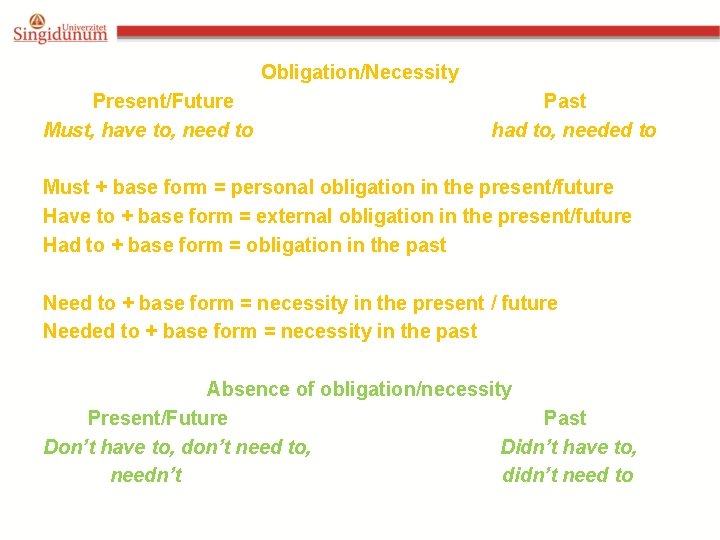 Univerzitet Singidunum

Obligation/Necessity

Present/Future

Must, have to, need to

Past

had to, needed to

Must + base form = personal obligation in the present/future
Have to + base form = external obligation in the present/future
Had to + base form = obligation in the past

Need to + base form = necessity in the present / future
Needed to + base form = necessity in the past

Absence of obligation/necessity

Present/Future

Don't have to, don't need to, needn't

Past

Didn't have to, didn't need to